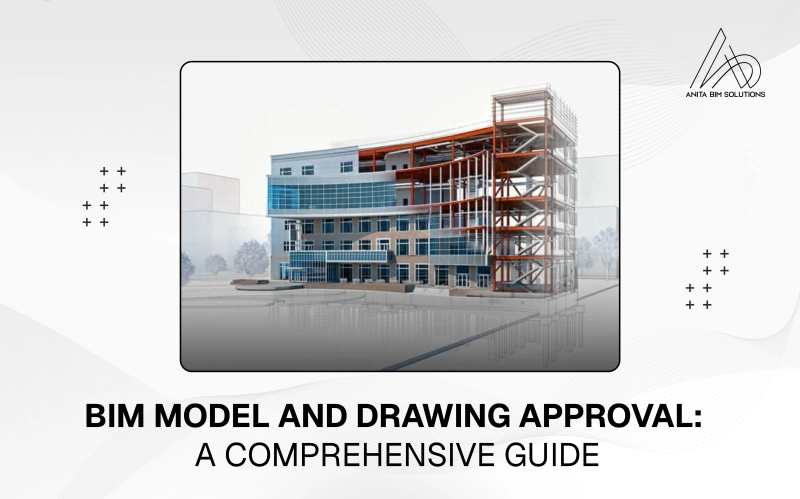 ANITA BIM SOLUTIONS

BIM MODEL AND DRAWING APPROVAL:
A COMPREHENSIVE GUIDE